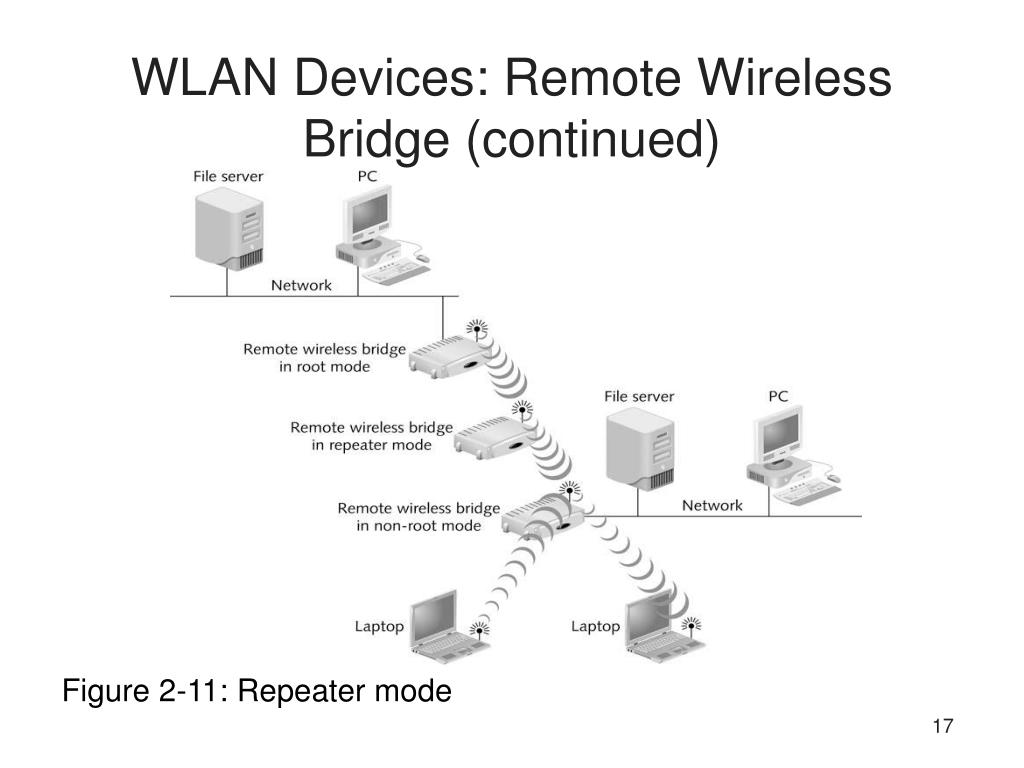 WLAN Devices: Remote Wireless Bridge (continued)

File server
PC
Network
Remote wireless bridge in root mode
Remote wireless bridge in repeater mode
File server
PC
Remote wireless bridge in non-root mode
Network
Laptop
Laptop

Figure 2-11: Repeater mode

17